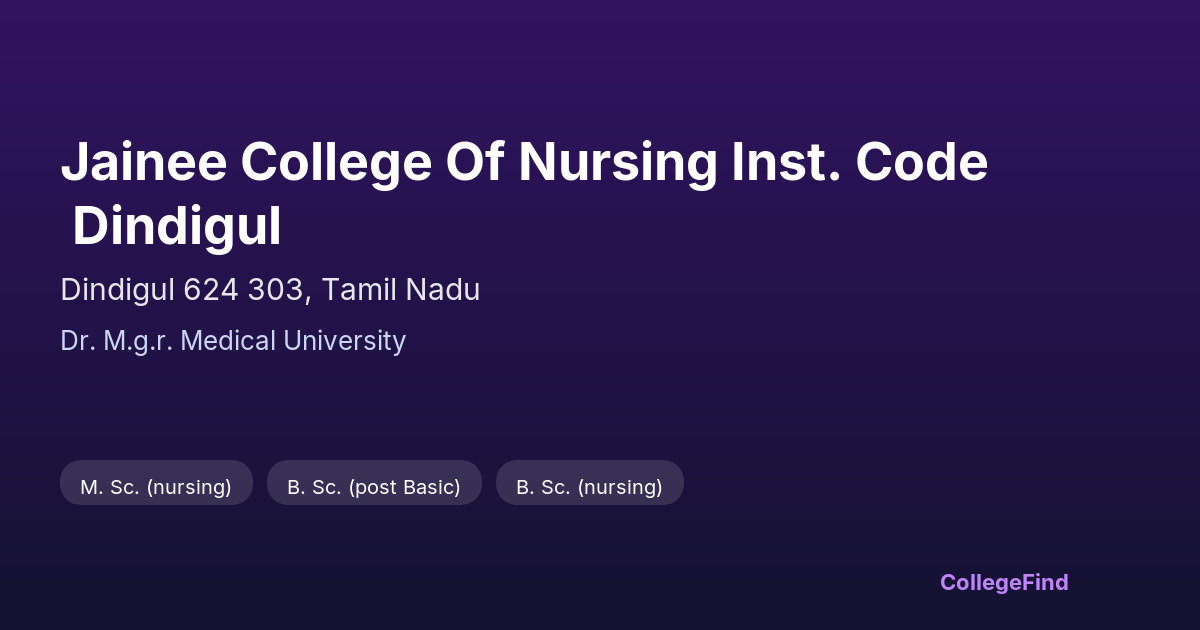 Jainee College Of Nursing Inst. Code Dindigul

Dindigul 624 303, Tamil Nadu

Dr. M.g.r. Medical University

M. Sc. (nursing)

B. Sc. (post Basic)

B. Sc. (nursing)

CollegeFind